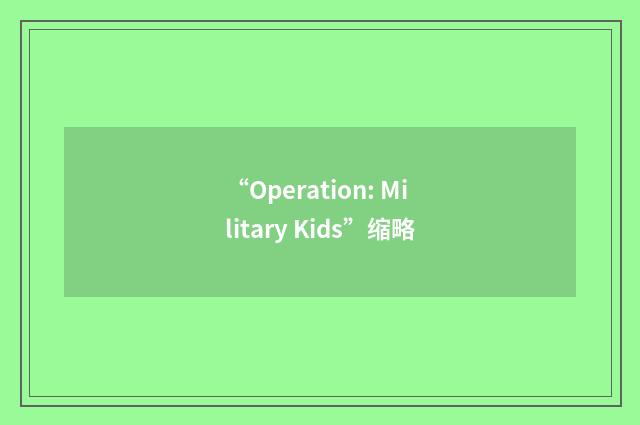 “Operation: Military Kids”缩略